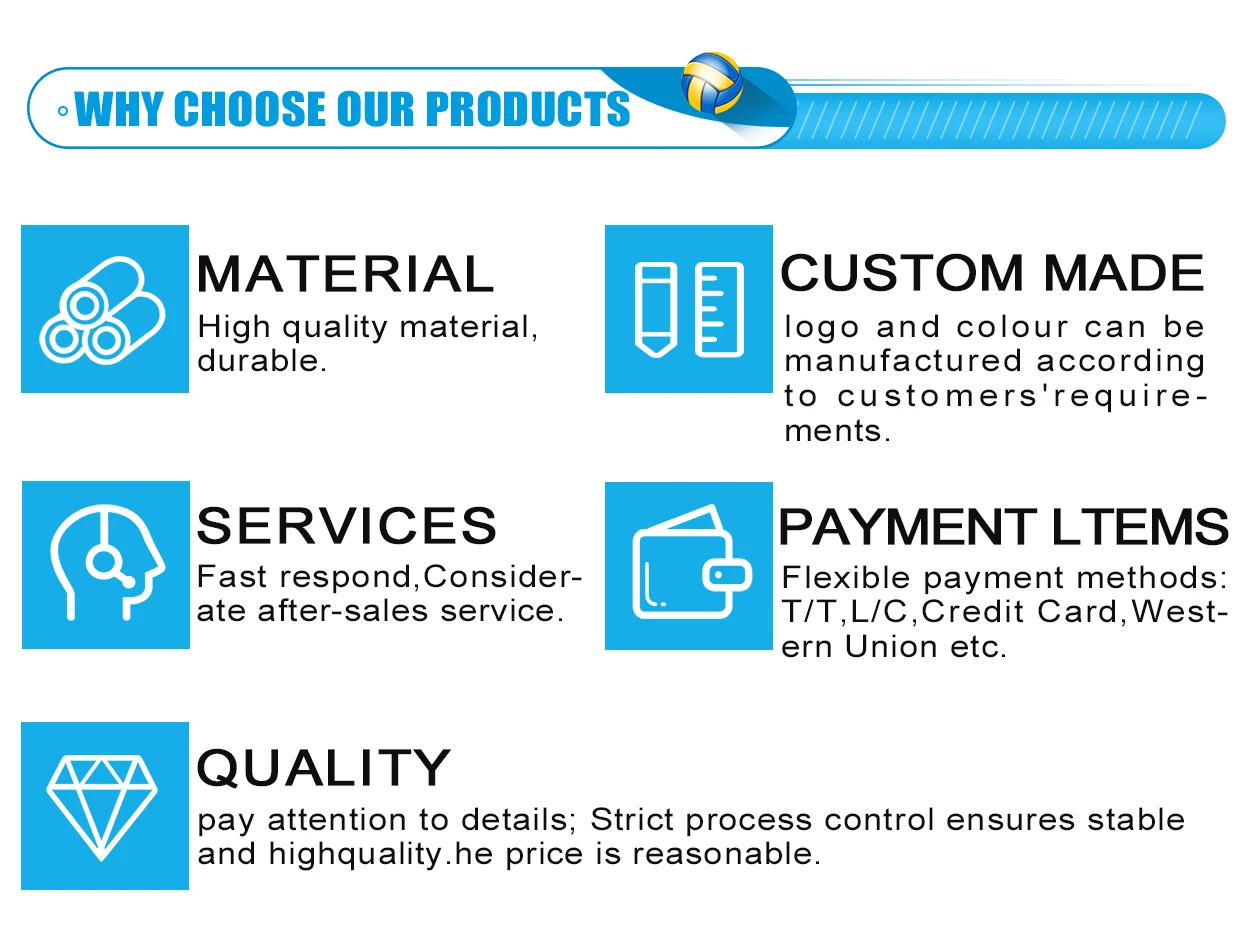 WHY CHOOSE OUR PRODUCTS

MATERIAL
High quality material, durable.

CUSTOM MADE
logo and colour can be manufactured according to customers'requirements.

SERVICES
Fast respond,Considerate after-sales service.

PAYMENT LTEMS
Flexible payment methods: T/T,L/C,Credit Card,Western Union etc.

QUALITY
pay attention to details; Strict process control ensures stable and highquality.he price is reasonable.